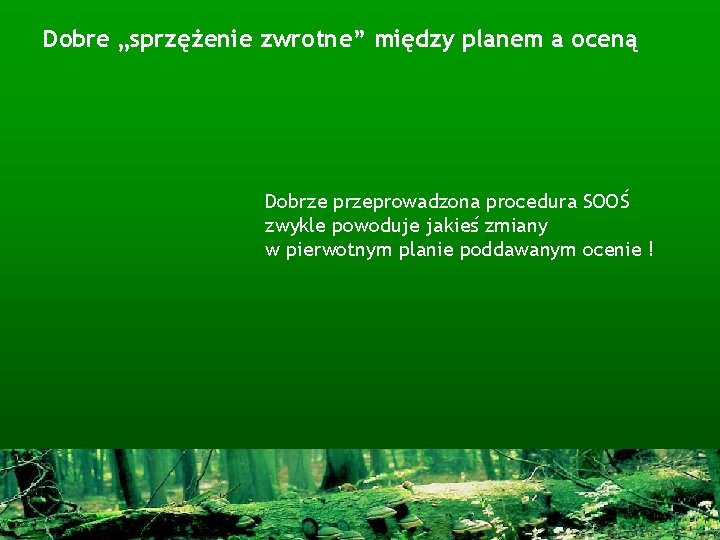 Dobre „sprzężenie zwrotne” między planem a oceną

Dobrze przeprowadzona procedura SOOŚ zwykle powoduje jakieś zmiany w pierwotnym planie poddawanym ocenie !